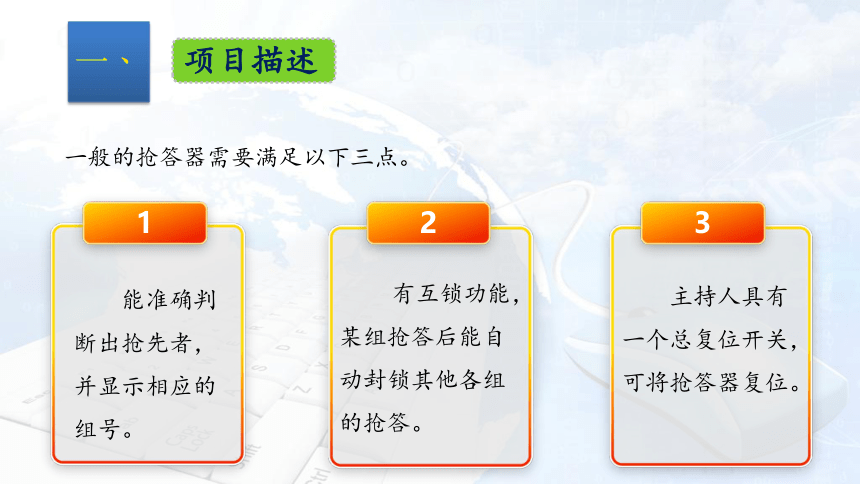 一、

项目描述

一般的抢答器需要满足以下三点。

1

能准确判断出抢先者，并显示相应的组号。

2

有互锁功能，某组抢答后能自动封锁其他各组的抢答。

3

主持人具有一个总复位开关，可将抢答器复位。